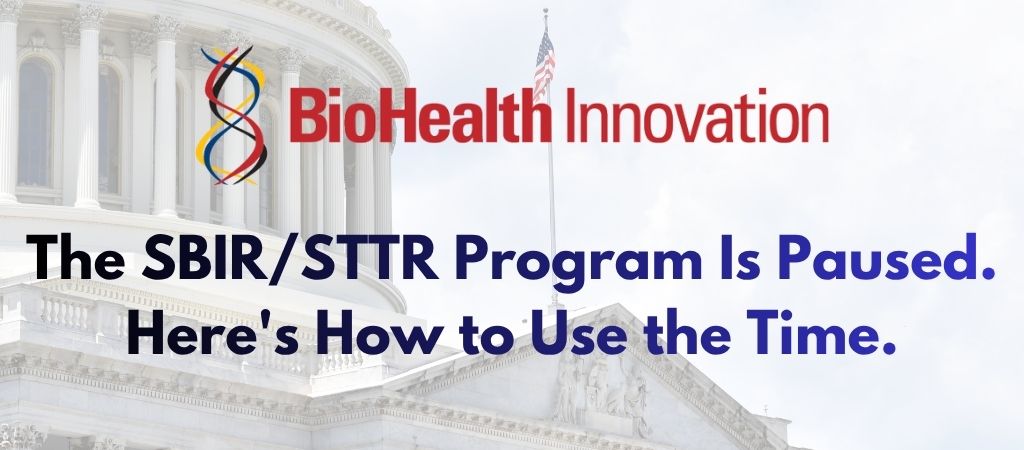 BioHealth Innovation

The SBIR/STTR Program Is Paused. Here's How to Use the Time.